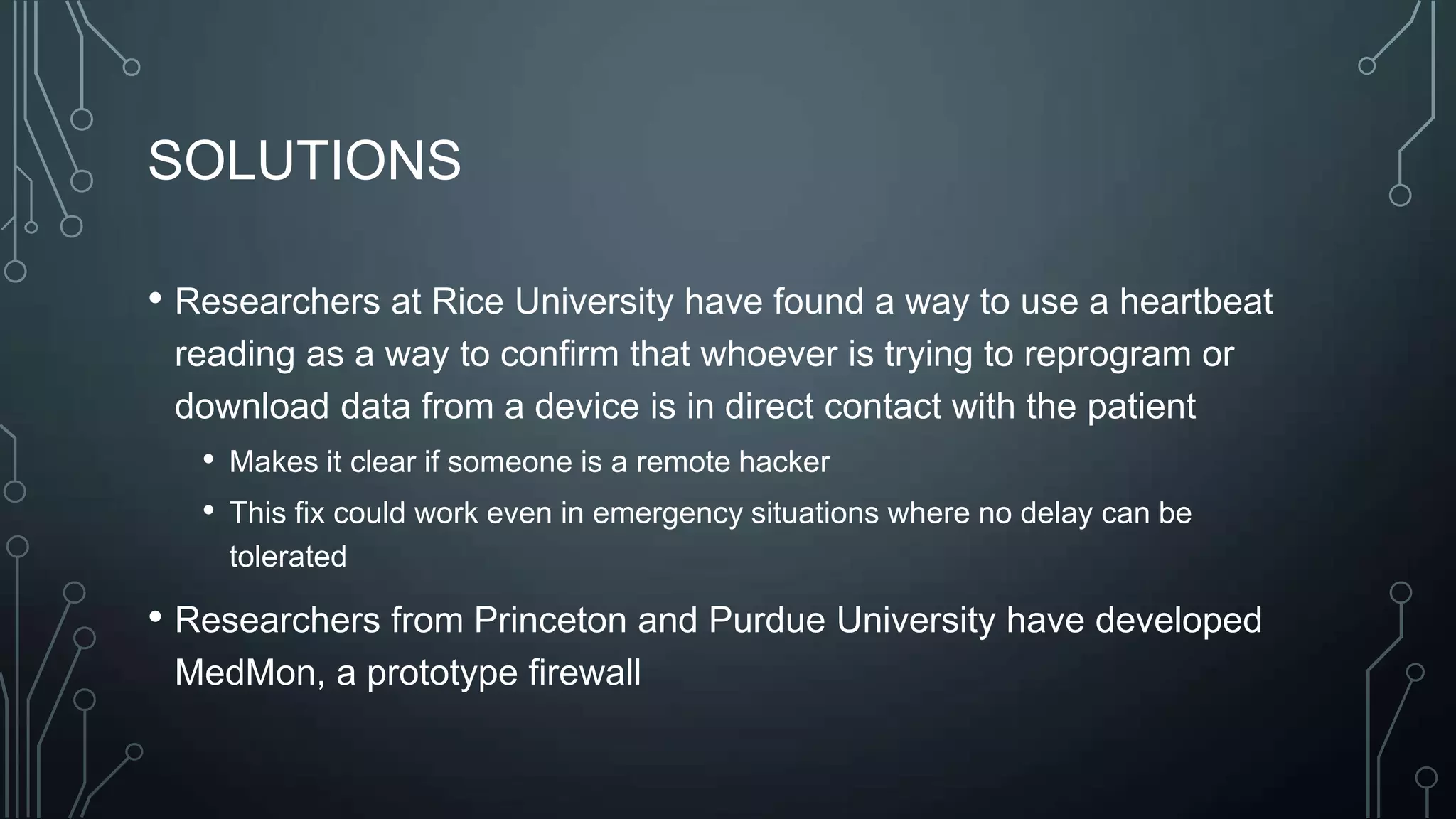 SOLUTIONS

• Researchers at Rice University have found a way to use a heartbeat reading as a way to confirm that whoever is trying to reprogram or download data from a device is in direct contact with the patient

• Makes it clear if someone is a remote hacker

• This fix could work even in emergency situations where no delay can be tolerated

• Researchers from Princeton and Purdue University have developed MedMon, a prototype firewall